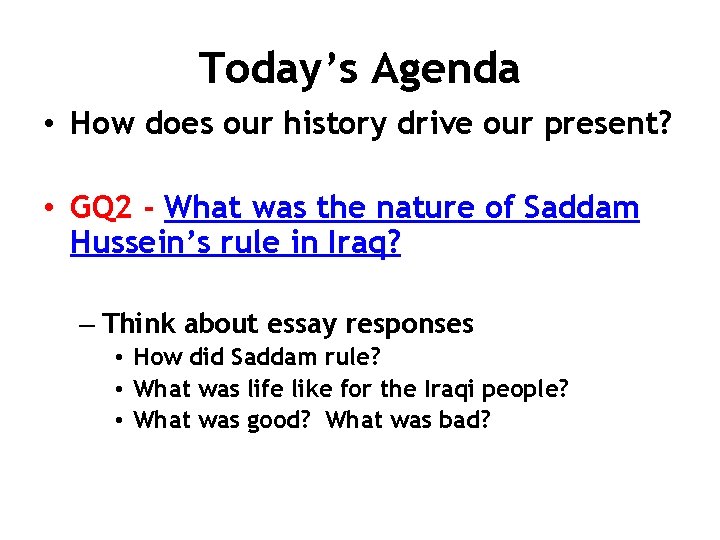 Today's Agenda

• How does our history drive our present?

• GQ2 - What was the nature of Saddam Hussein's rule in Iraq?

– Think about essay responses
• How did Saddam rule?
• What was life like for the Iraqi people?
• What was good? What was bad?